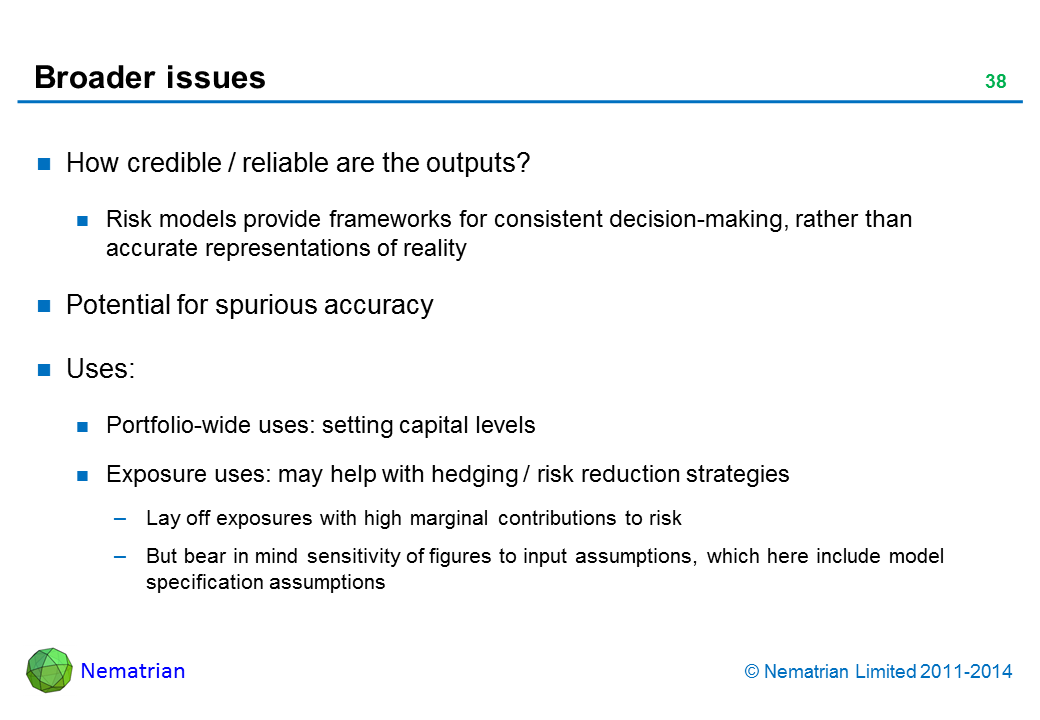 Broader issues

38

How credible / reliable are the outputs?

Risk models provide frameworks for consistent decision-making, rather than accurate representations of reality

Potential for spurious accuracy

Uses:

Portfolio-wide uses: setting capital levels

Exposure uses: may help with hedging / risk reduction strategies

– Lay off exposures with high marginal contributions to risk

– But bear in mind sensitivity of figures to input assumptions, which here include model specification assumptions

Nematrian

© Nematrian Limited 2011-2014